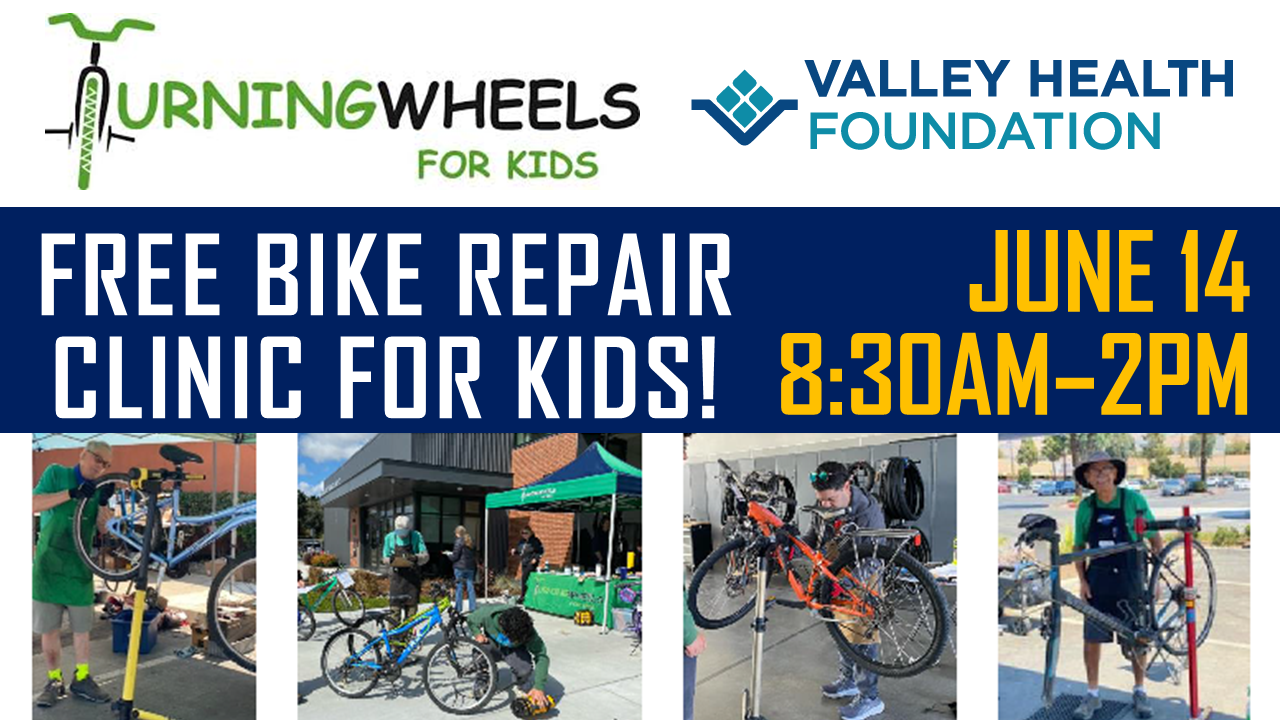 TURNINGWHEELS FOR KIDS

VALLEY HEALTH FOUNDATION

FREE BIKE REPAIR CLINIC FOR KIDS!

JUNE 14
8:30AM-2PM